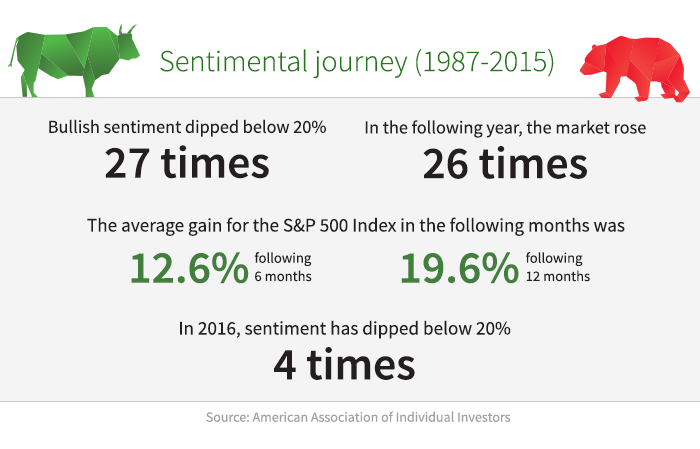 Sentimental journey (1987-2015)

Bullish sentiment dipped below 20%
27 times

In the following year, the market rose
26 times

The average gain for the S&P 500 Index in the following months was

12.6% following 6 months

19.6% following 12 months

In 2016, sentiment has dipped below 20%
4 times

Source: American Association of Individual Investors